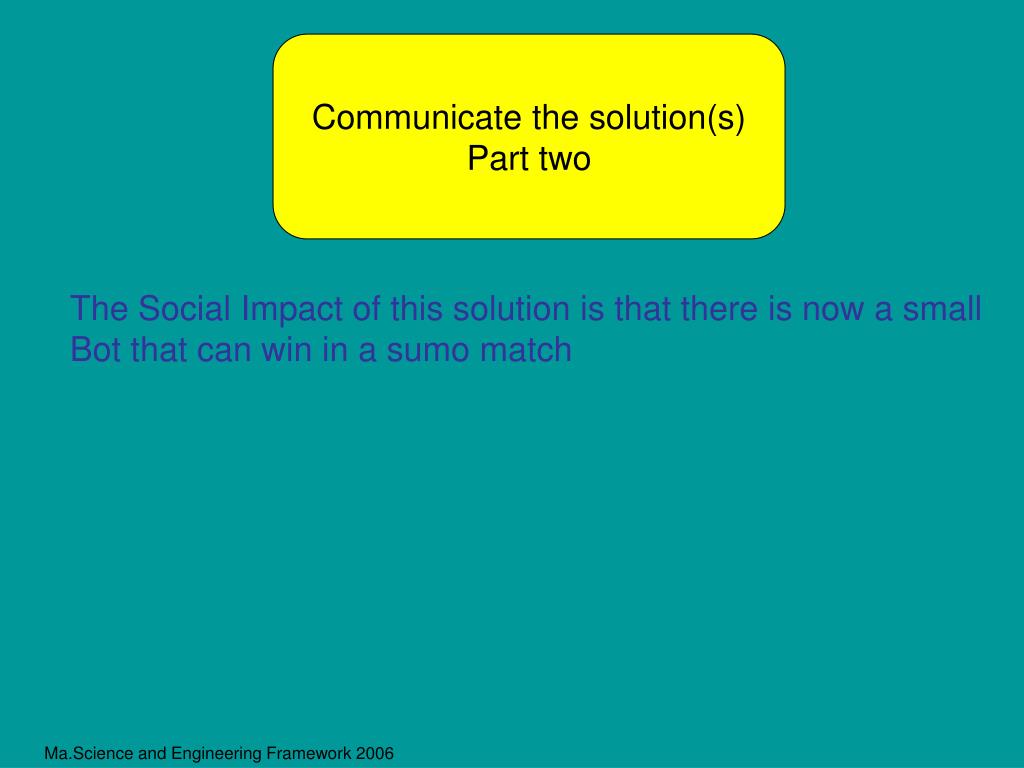 Communicate the solution(s)
Part two

The Social Impact of this solution is that there is now a small Bot that can win in a sumo match

Ma.Science and Engineering Framework 2006